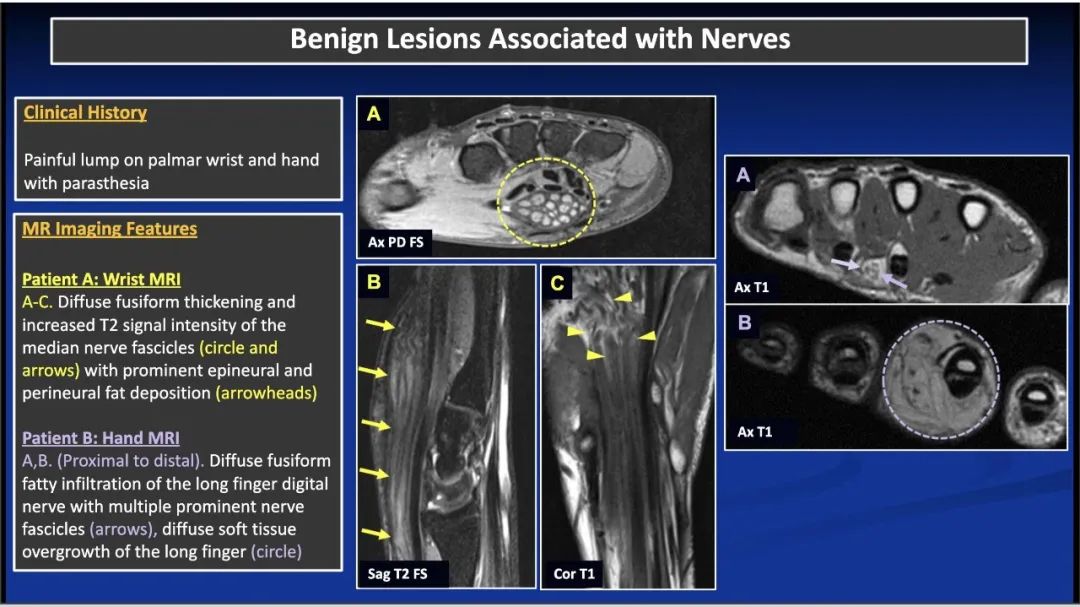 Benign Lesions Associated with Nerves

Clinical History

Painful lump on palmar wrist and hand with parasthesia

MR Imaging Features

Patient A: Wrist MRI

A-C. Diffuse fusiform thickening and increased T2 signal intensity of the median nerve fascicles (circle and arrows) with prominent epineural and perineural fat deposition (arrowheads)

Patient B: Hand MRI

A,B. (Proximal to distal). Diffuse fusiform fatty infiltration of the long finger digital nerve with multiple prominent nerve fascicles (arrows), diffuse soft tissue overgrowth of the long finger (circle)

A

Ax PD FS

B

Sag T2 FS

C

Cor T1

A

Ax T1

B

Ax T1